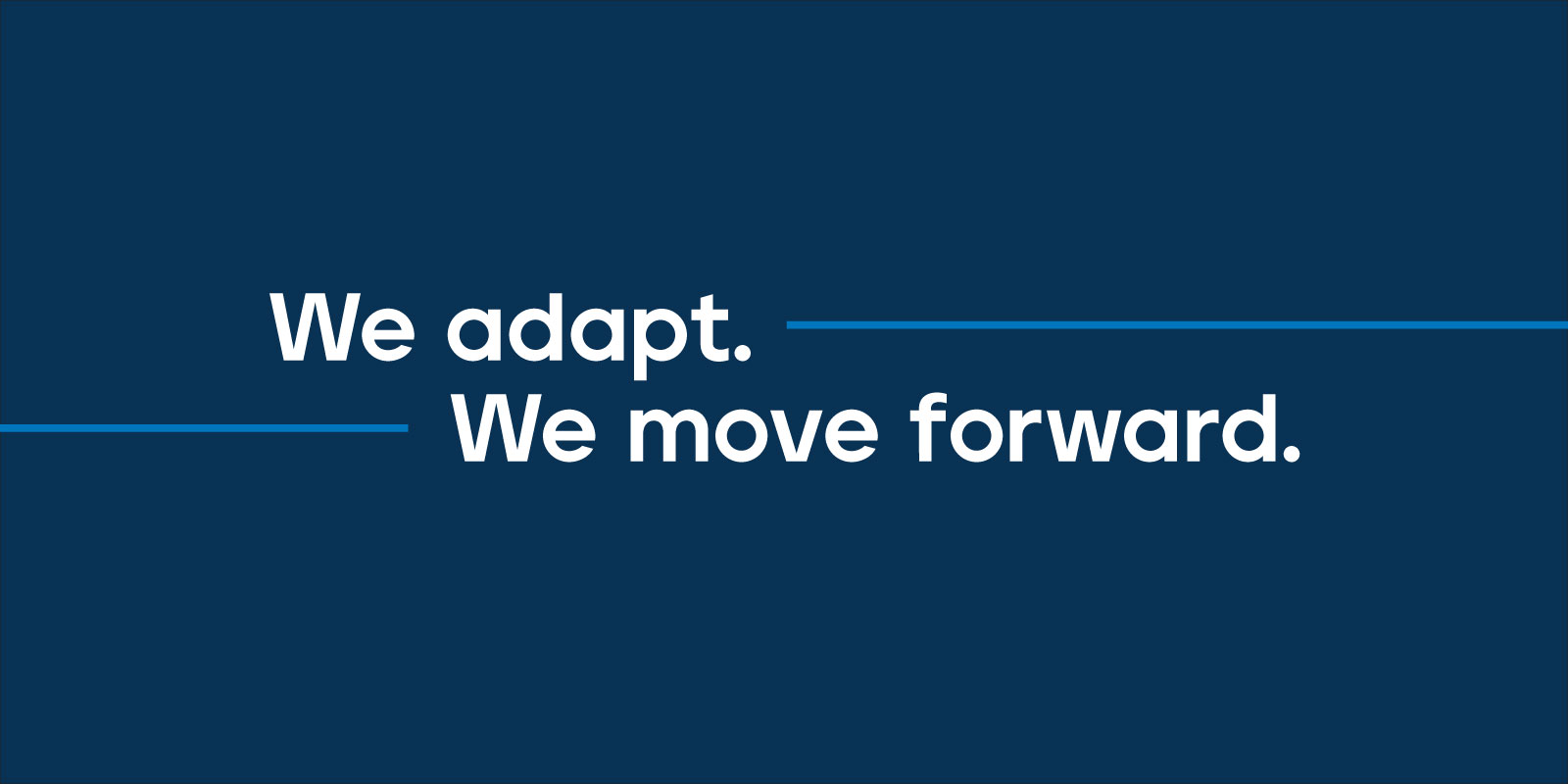 We adapt.
We move forward.